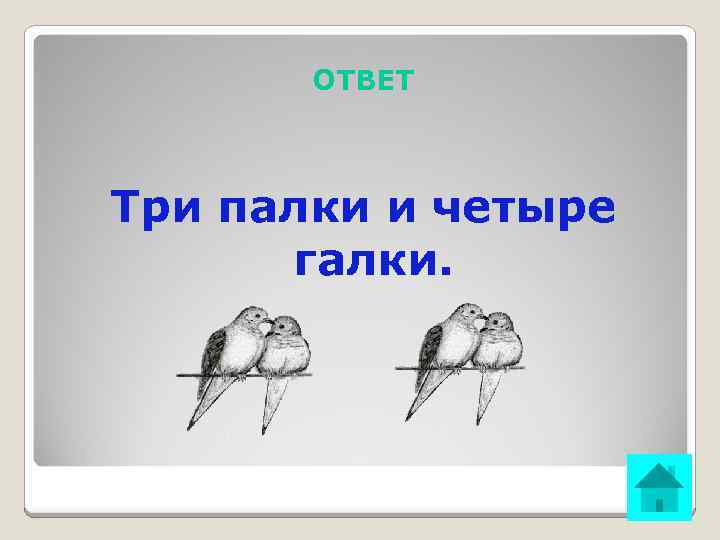 ОТВЕТ

Три палки и четыре галки.